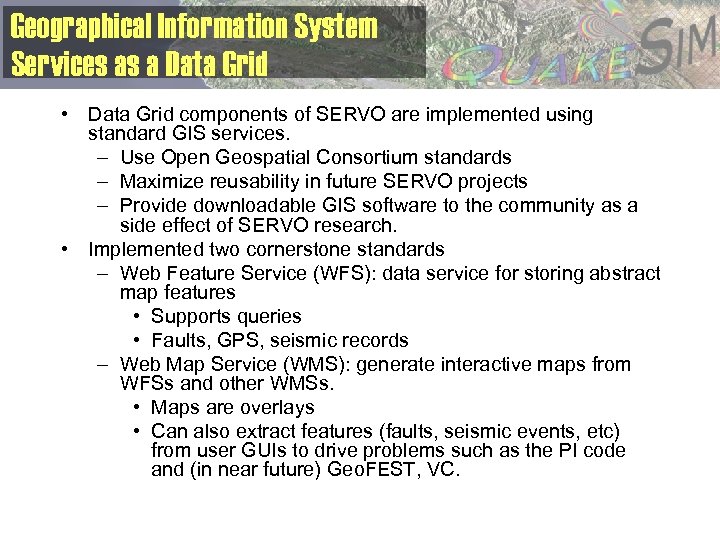 Geographical Information System Services as a Data Grid

QUAKESIM

• Data Grid components of SERVO are implemented using standard GIS services.
– Use Open Geospatial Consortium standards
– Maximize reusability in future SERVO projects
– Provide downloadable GIS software to the community as a side effect of SERVO research.
• Implemented two cornerstone standards
– Web Feature Service (WFS): data service for storing abstract map features
• Supports queries
• Faults, GPS, seismic records
– Web Map Service (WMS): generate interactive maps from WFSs and other WMSs.
• Maps are overlays
• Can also extract features (faults, seismic events, etc) from user GUIs to drive problems such as the PI code and (in near future) GeoFEST, VC.